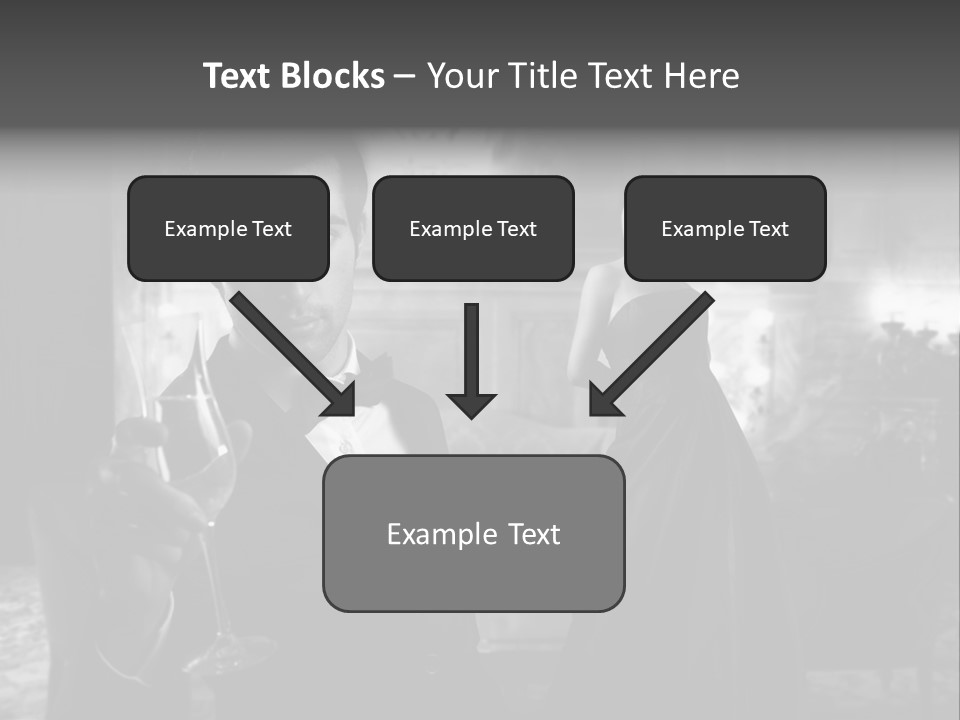 Text Blocks – Your Title Text Here

Example Text

Example Text

Example Text

Example Text